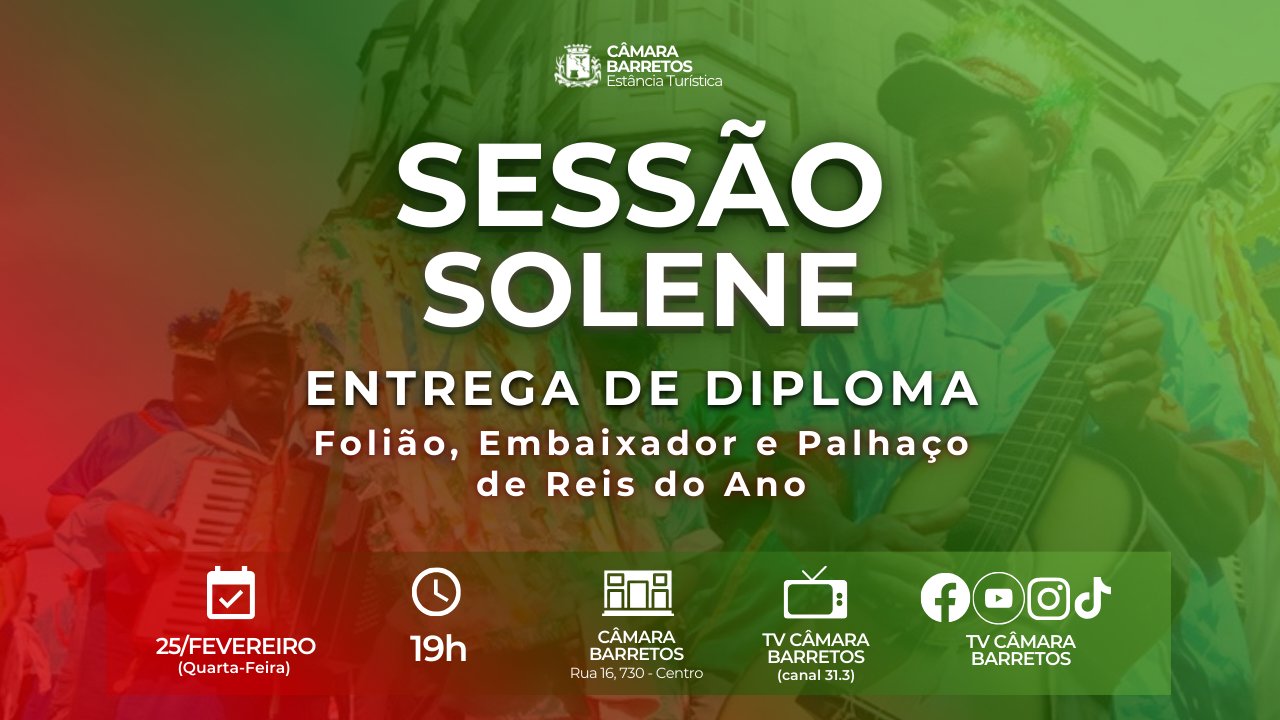 CÂMARA
BARRETOS
Estância Turística

SESSÃO SOLENE

ENTREGA DE DIPLOMA

Folião, Embaixador e Palhaço de Reis do Ano

25/FEVEREIRO
(Quarta-Feira)

19h

CÂMARA BARRETOS
Rua 16, 730 - Centro

TV CÂMARA BARRETOS
(canal 31.3)

TV CÂMARA BARRETOS